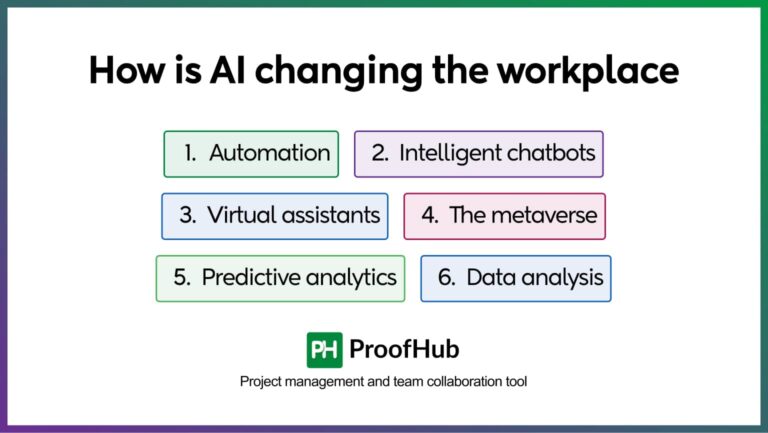 How is AI changing the workplace

1. Automation

2. Intelligent chatbots

3. Virtual assistants

4. The metaverse

5. Predictive analytics

6. Data analysis

PH ProofHub

Project management and team collaboration tool